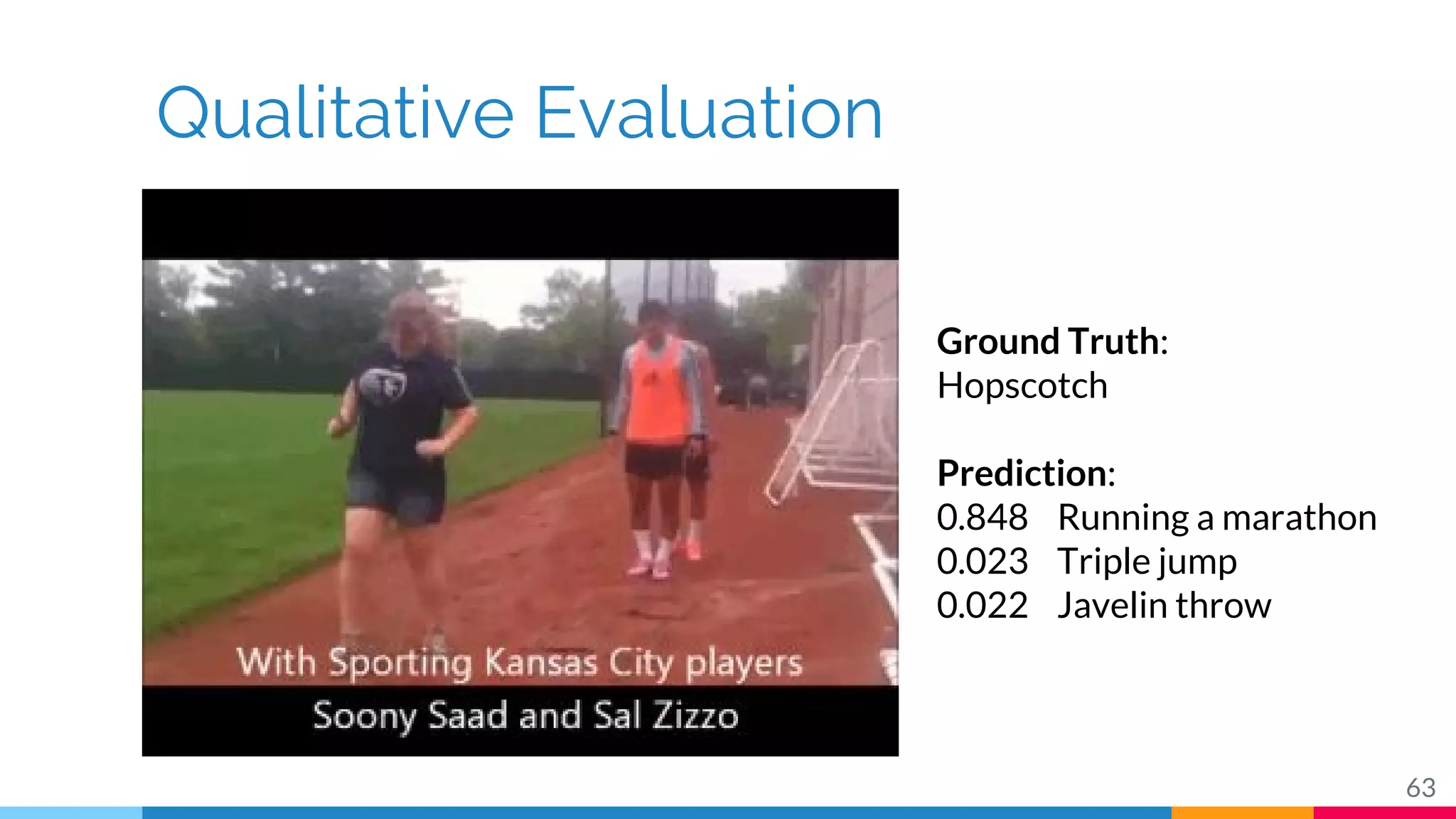 Qualitative Evaluation

With Sporting Kansas City players
Soony Saad and Sal Zizzo

**Ground Truth**:
Hopscotch

**Prediction**:
0.848 Running a marathon
0.023 Triple jump
0.022 Javelin throw

63